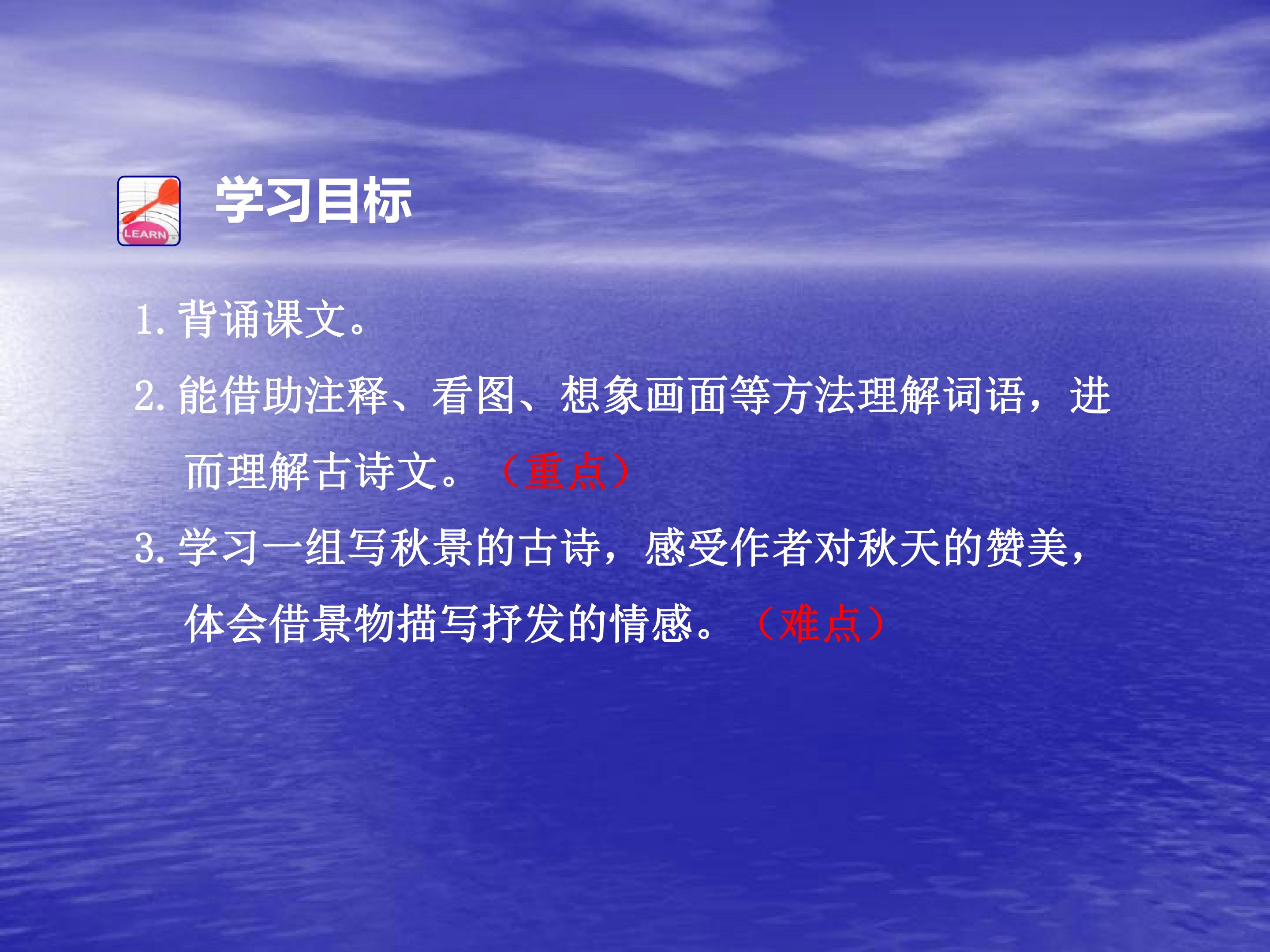 LEARN

学习目标

1.背诵课文。

2.能借助注释、看图、想象画面等方法理解词语，进而理解古诗文。（重点）

3.学习一组写秋景的古诗，感受作者对秋天的赞美，体会借景物描写抒发的情感。（难点）